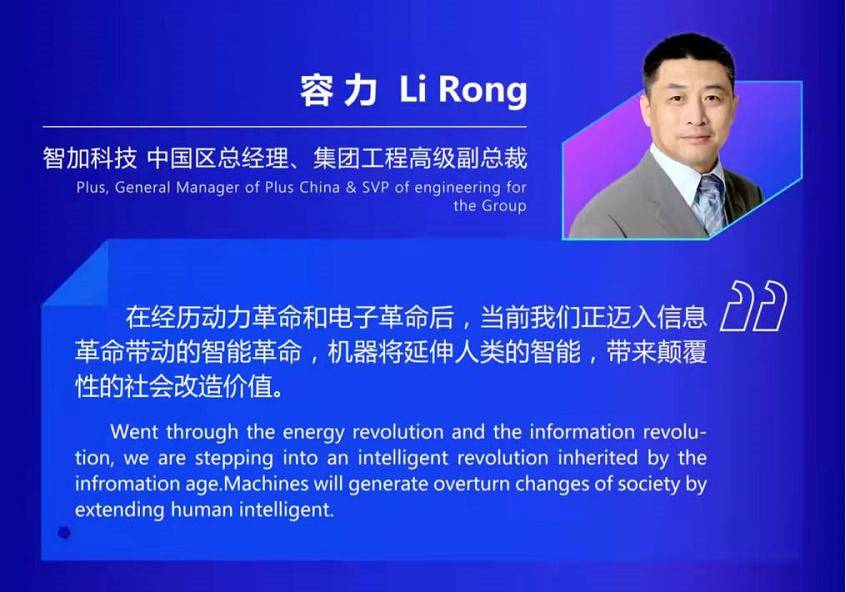 容力 Li Rong

智加科技 中国区总经理、集团工程高级副总裁

Plus, General Manager of Plus China & SVP of engineering for the Group

在经历动力革命和电子革命后，当前我们正迈入信息革命带动的智能革命，机器将延伸人类的智能，带来颠覆性的社会改造价值。

Went through the energy revolution and the information revolution, we are stepping into an intelligent revolution inherited by the infromation age.Machines will generate overturn changes of society by extending human intelligent.